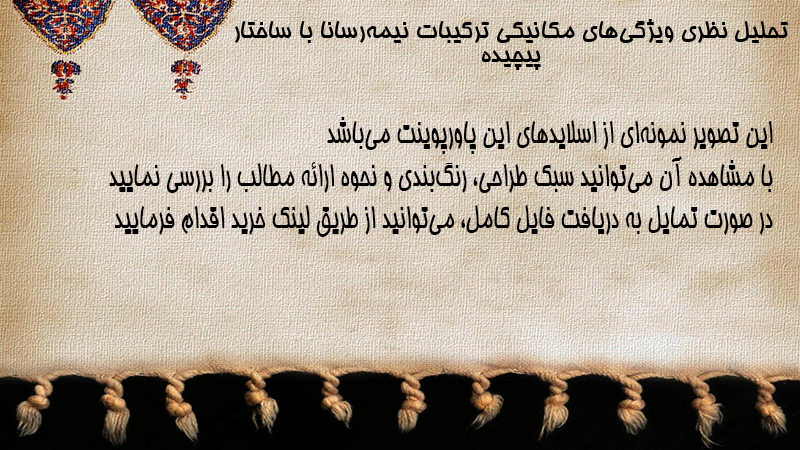 تحلیل نظری ویژگی‌های مکانیکی ترکیبات نیمه‌رسانا با ساختار پیچیده

این تصویر نمونه‌ای از اسلایدهای این پاورپوینت می‌باشد
با مشاهده آن می‌توانید سبک طراحی، رنگ‌بندی و نحوه ارائه مطالب را بررسی نمایید
در صورت تمایل به دریافت فایل کامل، می‌توانید از طریق لینک خرید اقدام فرمایید